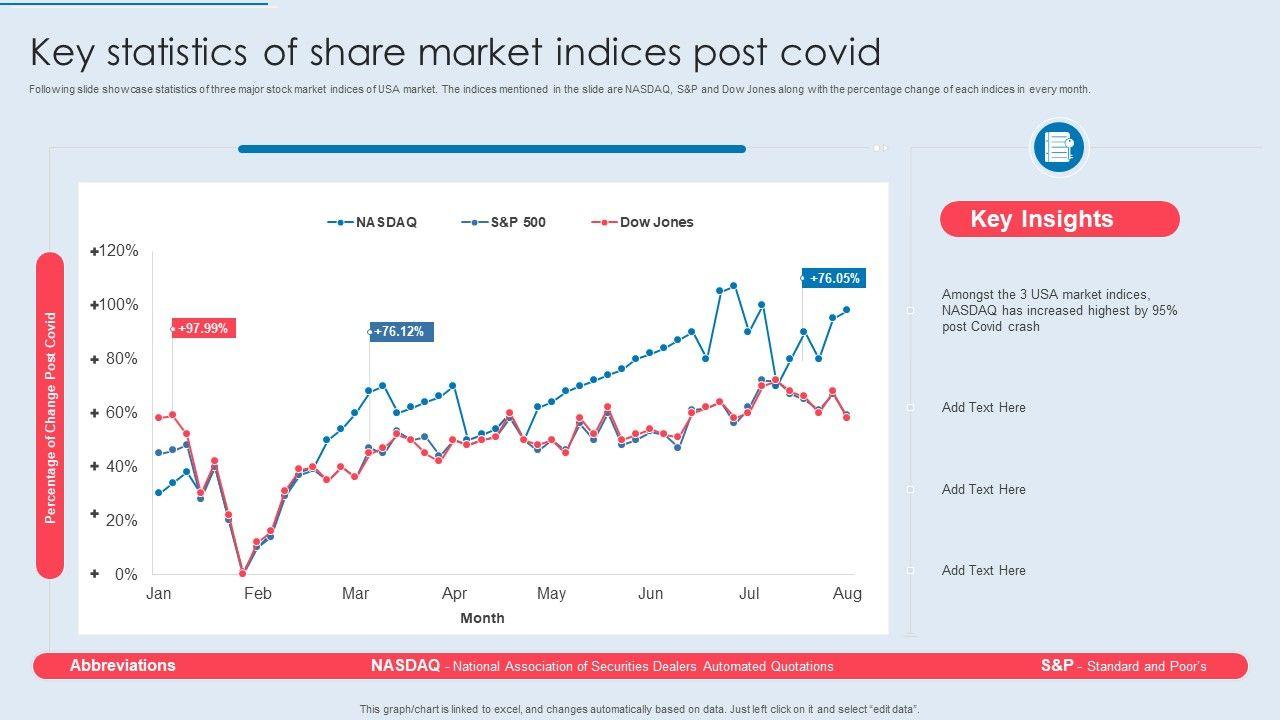 Key statistics of share market indices post covid

Following slide showcase statistics of three major stock market indices of USA market. The indices mentioned in the slide are NASDAQ, S&P and Dow Jones along with the percentage change of each indices in every month.

NASDAQ S&P 500 Dow Jones

Percentage of Change Post Covid

+120%
+100%
+ 80%
+ 60%
+ 40%
+ 20%
+ 0%

+97.99%
+76.12%
+76.05%

Jan Feb Mar Apr May Jun Jul Aug

Month

Key Insights

Amongst the 3 USA market indices, NASDAQ has increased highest by 95% post Covid crash

Add Text Here

Add Text Here

Add Text Here

Abbreviations NASDAQ - National Association of Securities Dealers Automated Quotations S&P - Standard and Poor's

This graph/chart is linked to excel, and changes automatically based on data. Just left click on it and select "edit data".